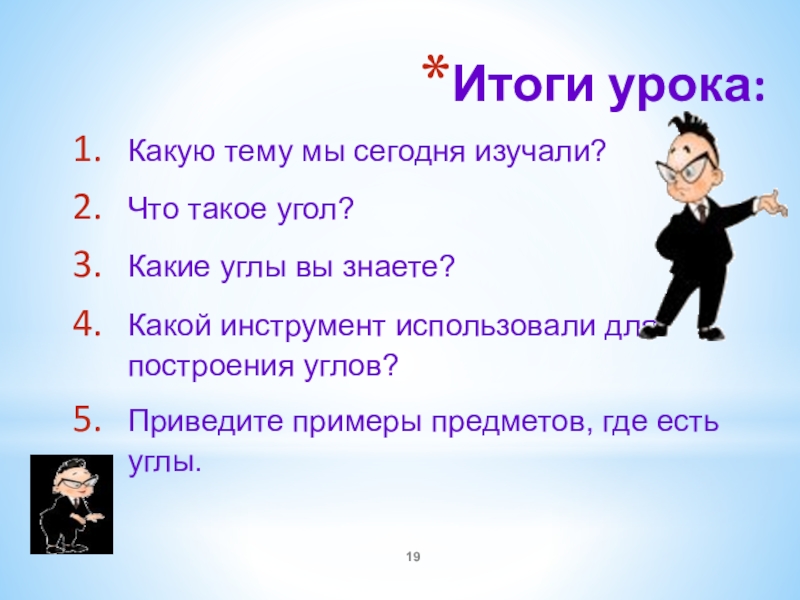 *Итоги урока:

1. Какую тему мы сегодня изучали?
2. Что такое угол?
3. Какие углы вы знаете?
4. Какой инструмент использовали для построения углов?
5. Приведите примеры предметов, где есть углы.

19